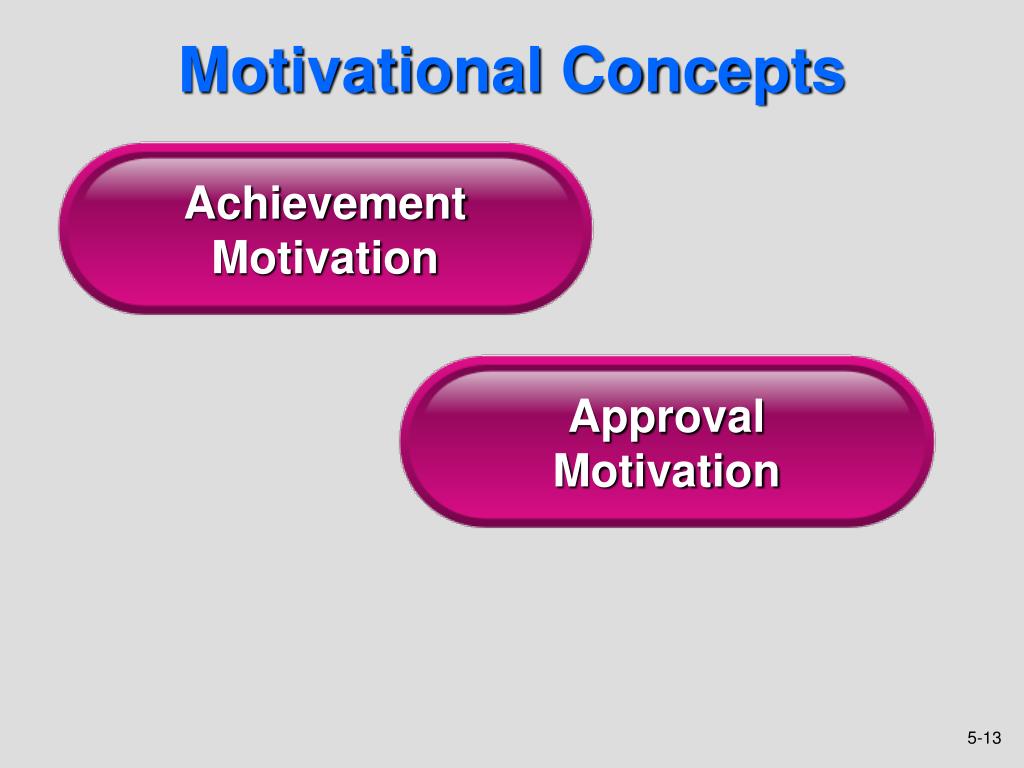 Motivational Concepts

Achievement Motivation

Approval Motivation

5-13